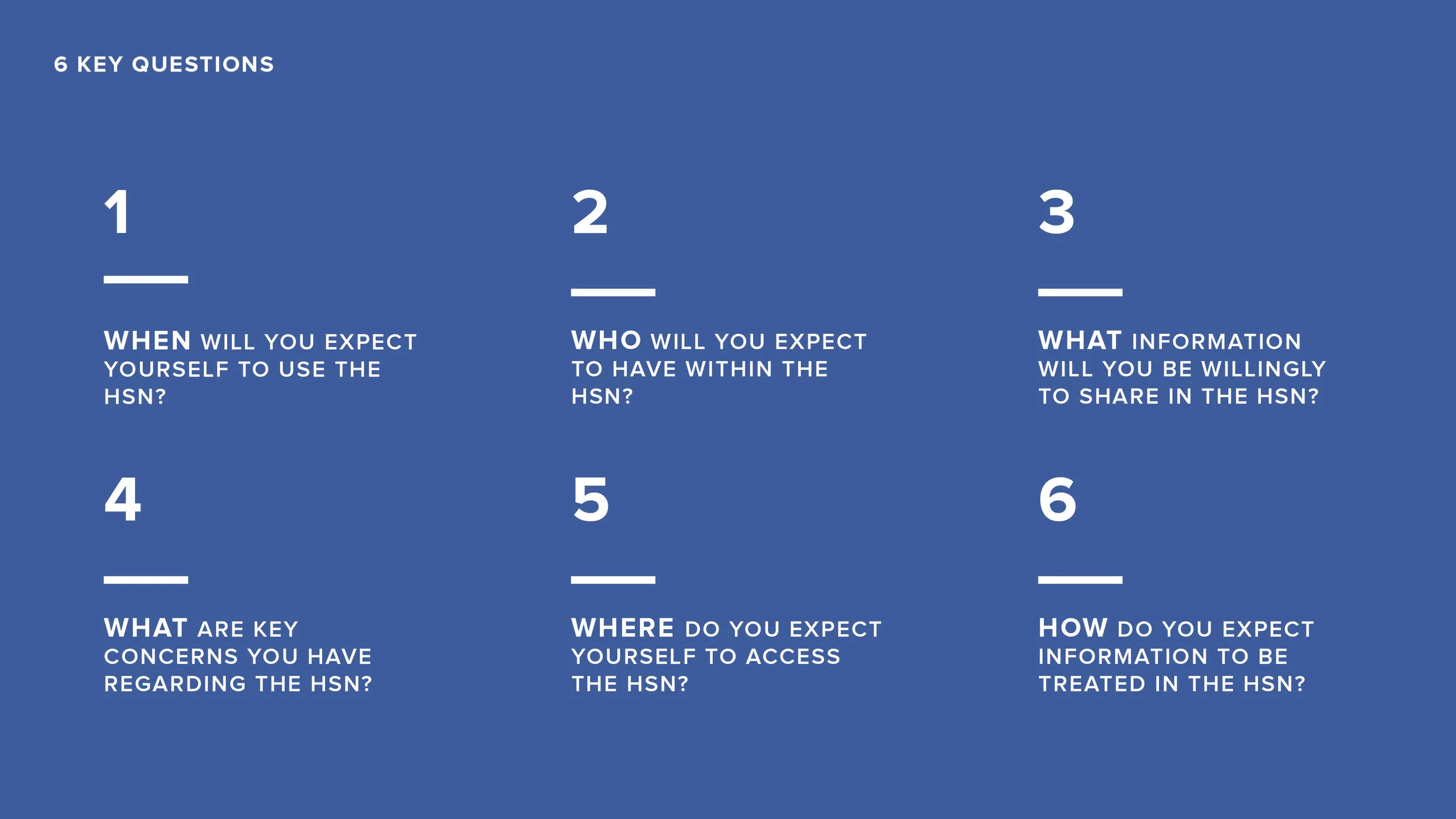 6 KEY QUESTIONS

1

WHEN WILL YOU EXPECT YOURSELF TO USE THE HSN?

2

WHO WILL YOU EXPECT TO HAVE WITHIN THE HSN?

3

WHAT INFORMATION WILL YOU BE WILLINGLY TO SHARE IN THE HSN?

4

WHAT ARE KEY CONCERNS YOU HAVE REGARDING THE HSN?

5

WHERE DO YOU EXPECT YOURSELF TO ACCESS THE HSN?

6

HOW DO YOU EXPECT INFORMATION TO BE TREATED IN THE HSN?